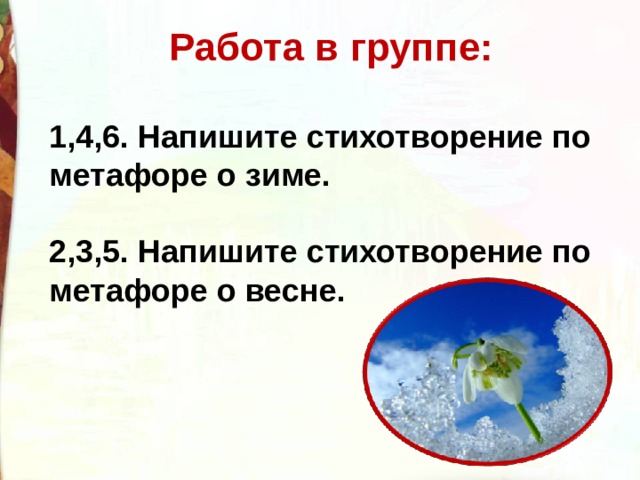 Работа в группе:

1,4,6. Напишите стихотворение по метафоре о зиме.

2,3,5. Напишите стихотворение по метафоре о весне.